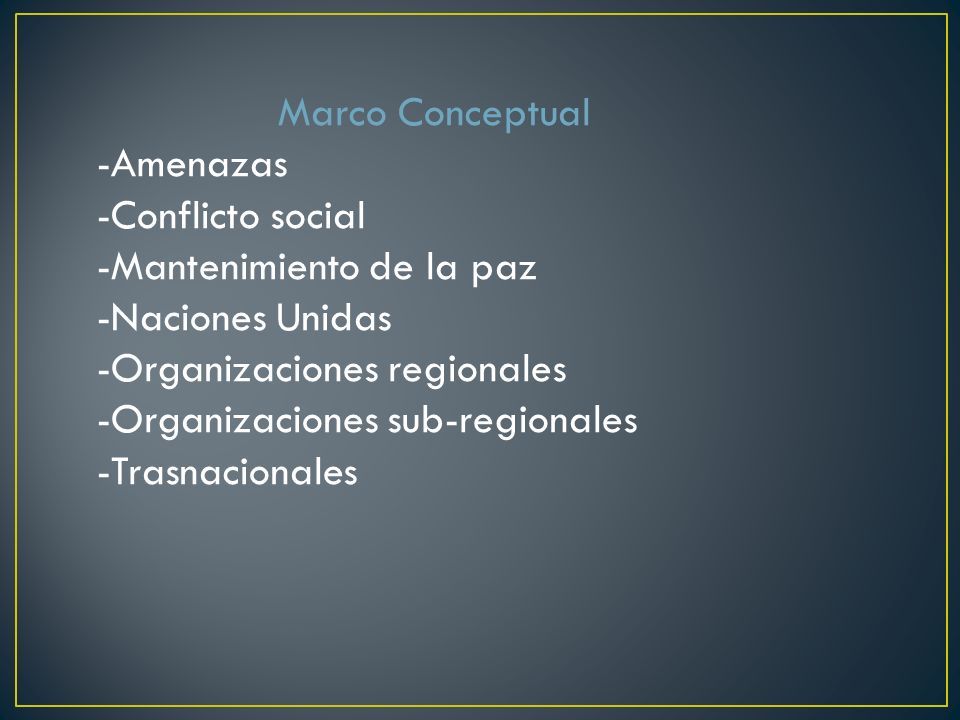 Marco Conceptual

-Amenazas
-Conflicto social
-Mantenimiento de la paz
-Naciones Unidas
-Organizaciones regionales
-Organizaciones sub-regionales
-Trasnacionales